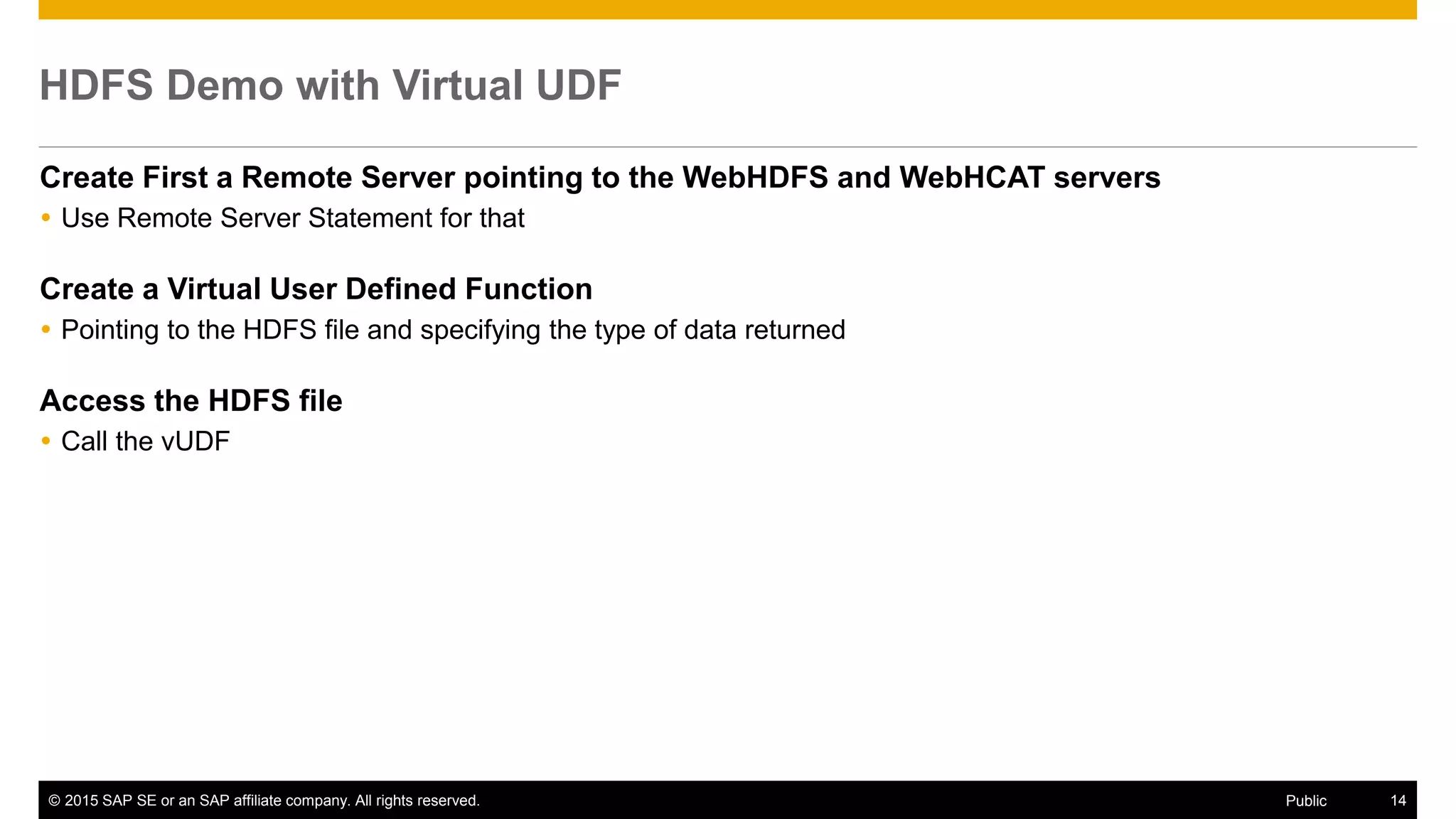 HDFS Demo with Virtual UDF

Create First a Remote Server pointing to the WebHDFS and WebHCAT servers

• Use Remote Server Statement for that

Create a Virtual User Defined Function

• Pointing to the HDFS file and specifying the type of data returned

Access the HDFS file

• Call the vUDF

© 2015 SAP SE or an SAP affiliate company. All rights reserved. Public 14